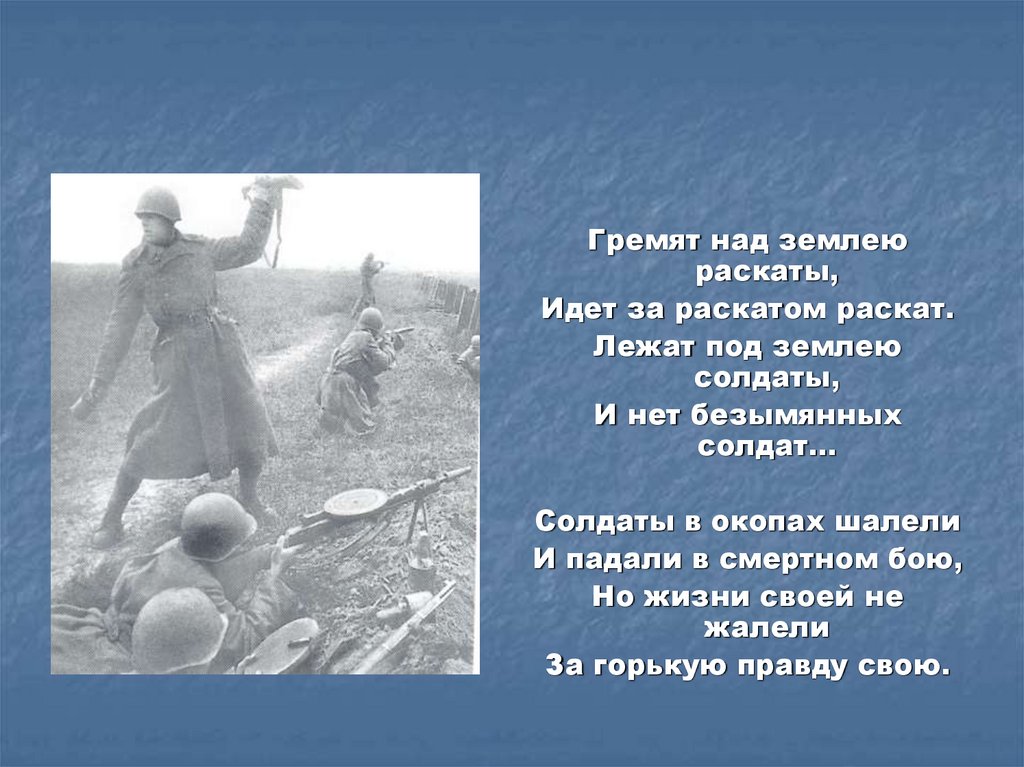 Гремят над землею раскаты,
Идет за раскатом раскат.
Лежат под землею солдаты,
И нет безымянных солдат...

Солдаты в окопах шалели
И падали в смертном бою,
Но жизни своей не жалели
За горькую правду свою.